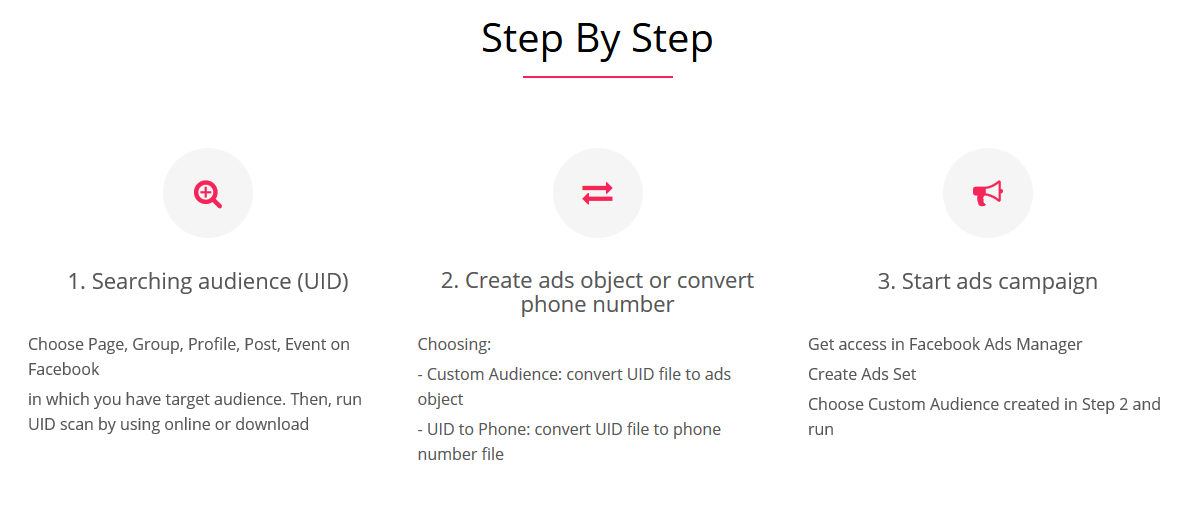 Step By Step

1. Searching audience (UID)

Choose Page, Group, Profile, Post, Event on Facebook

in which you have target audience. Then, run UID scan by using online or download

2. Create ads object or convert phone number

Choosing:

- Custom Audience: convert UID file to ads object

- UID to Phone: convert UID file to phone number file

3. Start ads campaign

Get access in Facebook Ads Manager

Create Ads Set

Choose Custom Audience created in Step 2 and run